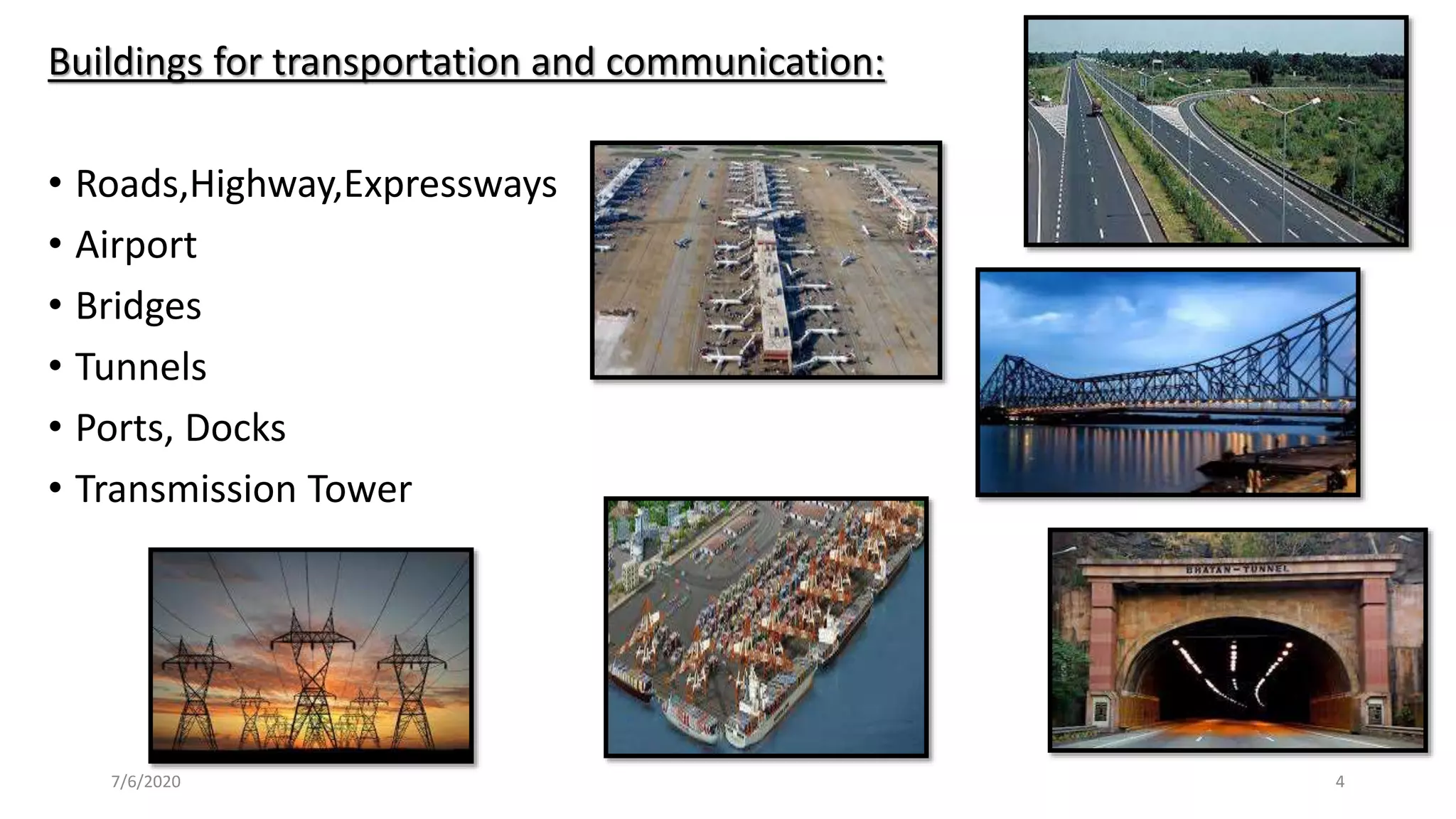 Buildings for transportation and communication:

• Roads,Highway,Expressways
• Airport
• Bridges
• Tunnels
• Ports, Docks
• Transmission Tower

BHATAN-TUNNEL

7/6/2020

4